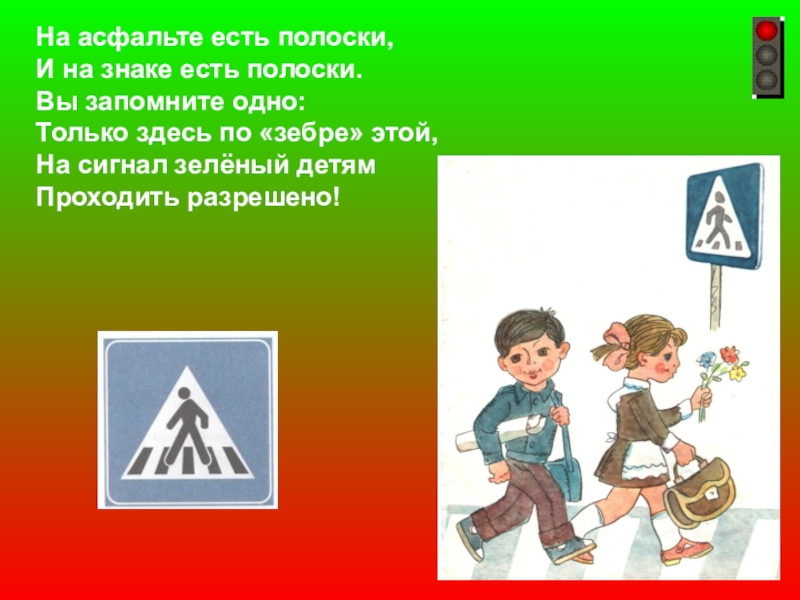 На асфальте есть полоски,
И на знаке есть полоски.
Вы запомните одно:
Только здесь по «зебре» этой,
На сигнал зелёный детям
Проходить разрешено!